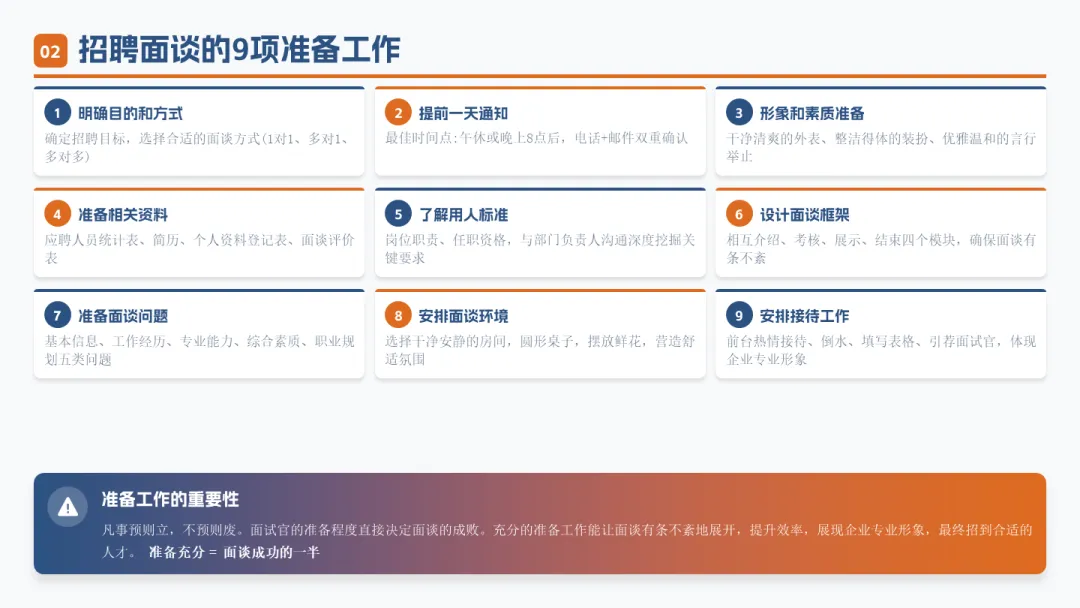 02 招聘面谈的9项准备工作

1 明确目的和方式
确定招聘目标，选择合适的面谈方式(1对1、多对1、多对多)

2 提前一天通知
最佳时间点:午休或晚上8点后，电话+邮件双重确认

3 形象和素质准备
干净清爽的外表、整洁得体的装扮、优雅温和的言行举止

4 准备相关资料
应聘人员统计表、简历、个人资料登记表、面谈评价表

5 了解用人标准
岗位职责、任职资格，与部门负责人沟通深度挖掘关键要求

6 设计面谈框架
相互介绍、考核、展示、结束四个模块，确保面谈有条不紊

7 准备面谈问题
基本信息、工作经历、专业能力、综合素质、职业规划五类问题

8 安排面谈环境
选择干净安静的房间，圆形桌子，摆放鲜花，营造舒适氛围

9 安排接待工作
前台热情接待、倒水、填写表格、引荐面试官，体现企业专业形象

准备工作的重要性
凡事预则立，不预则废。面试官的准备程度直接决定面谈的成败。充分的准备工作能让面谈有条不紊地展开，提升效率，展现企业专业形象，最终招到合适的人才。 准备充分 = 面谈成功的一半